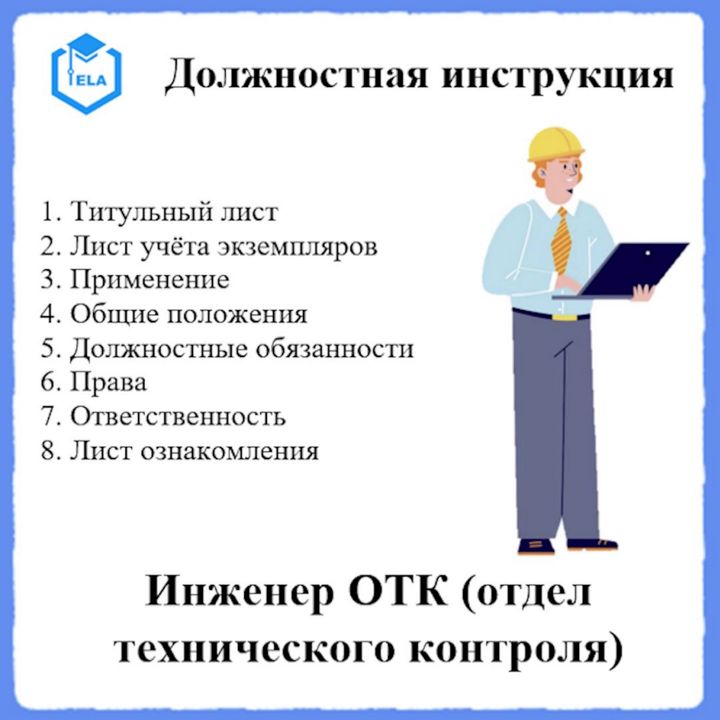 ELA

Должностная инструкция

1. Титульный лист
2. Лист учёта экземпляров
3. Применение
4. Общие положения
5. Должностные обязанности
6. Права
7. Ответственность
8. Лист ознакомления

Инженер ОТК (отдел технического контроля)